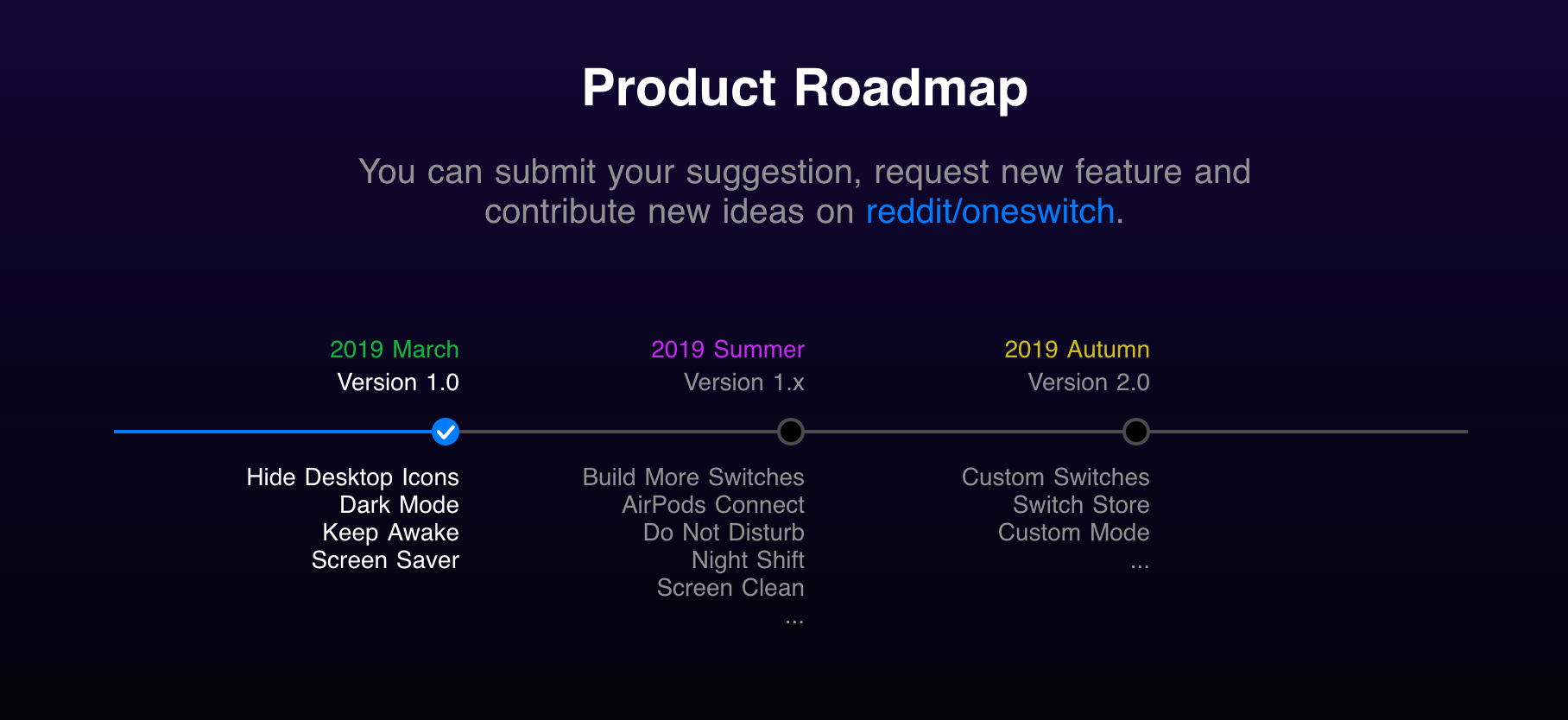 Product Roadmap

You can submit your suggestion, request new feature and contribute new ideas on reddit/oneswitch.

2019 March
Version 1.0

Hide Desktop Icons
Dark Mode
Keep Awake
Screen Saver

2019 Summer
Version 1.x

Build More Switches
AirPods Connect
Do Not Disturb
Night Shift
Screen Clean
...

2019 Autumn
Version 2.0

Custom Switches
Switch Store
Custom Mode
...